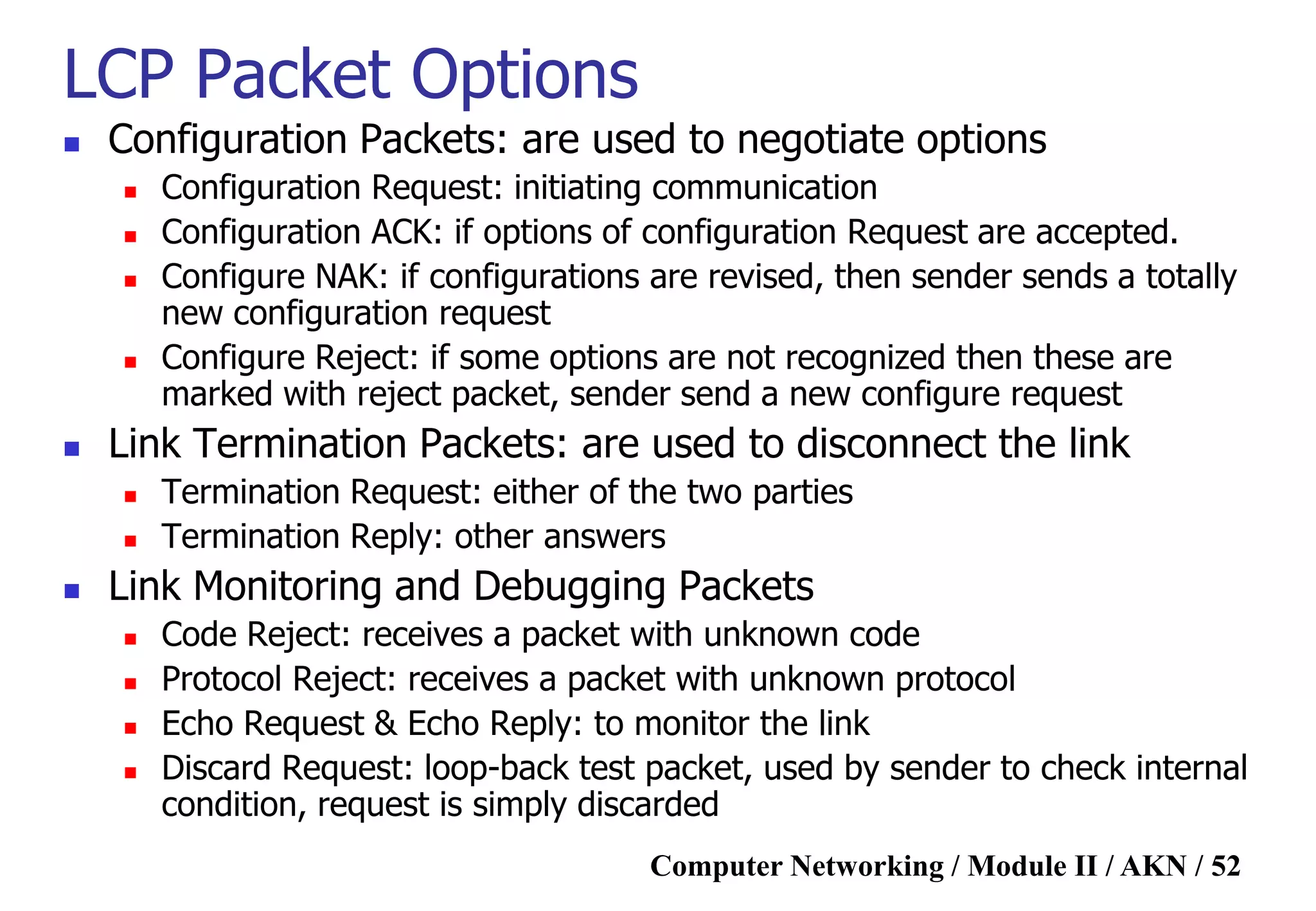 LCP Packet Options

- Configuration Packets: are used to negotiate options
  - Configuration Request: initiating communication
  - Configuration ACK: if options of configuration Request are accepted.
  - Configure NAK: if configurations are revised, then sender sends a totally new configuration request
  - Configure Reject: if some options are not recognized then these are marked with reject packet, sender send a new configure request
- Link Termination Packets: are used to disconnect the link
  - Termination Request: either of the two parties
  - Termination Reply: other answers
- Link Monitoring and Debugging Packets
  - Code Reject: receives a packet with unknown code
  - Protocol Reject: receives a packet with unknown protocol
  - Echo Request & Echo Reply: to monitor the link
  - Discard Request: loop-back test packet, used by sender to check internal condition, request is simply discarded

Computer Networking / Module II / AKN / 52